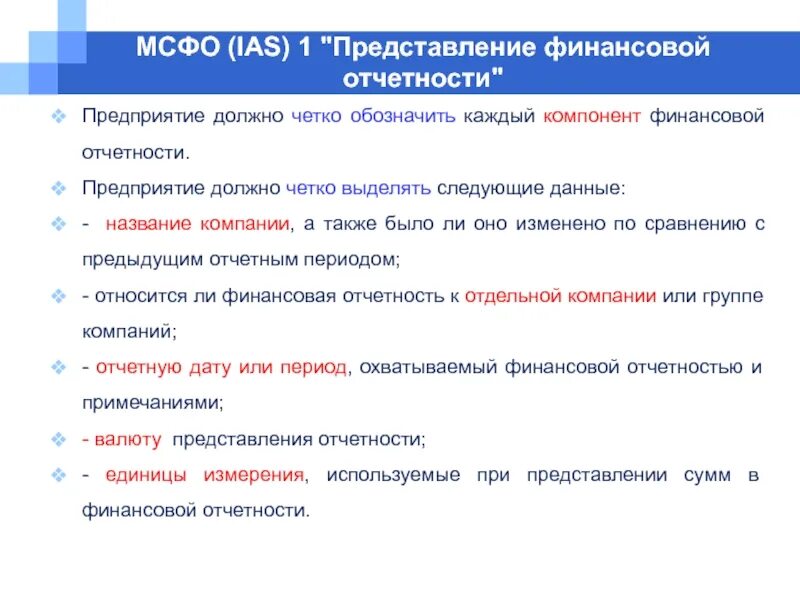 МСФО (IAS) 1 "Представление финансовой отчетности"

Предприятие должно четко обозначить каждый компонент финансовой отчетности.

Предприятие должно четко выделять следующие данные:

- название компании, а также было ли оно изменено по сравнению с предыдущим отчетным периодом;

- относится ли финансовая отчетность к отдельной компании или группе компаний;

- отчетную дату или период, охватываемый финансовой отчетностью и примечаниями;

- валюту представления отчетности;

- единицы измерения, используемые при представлении сумм в финансовой отчетности.